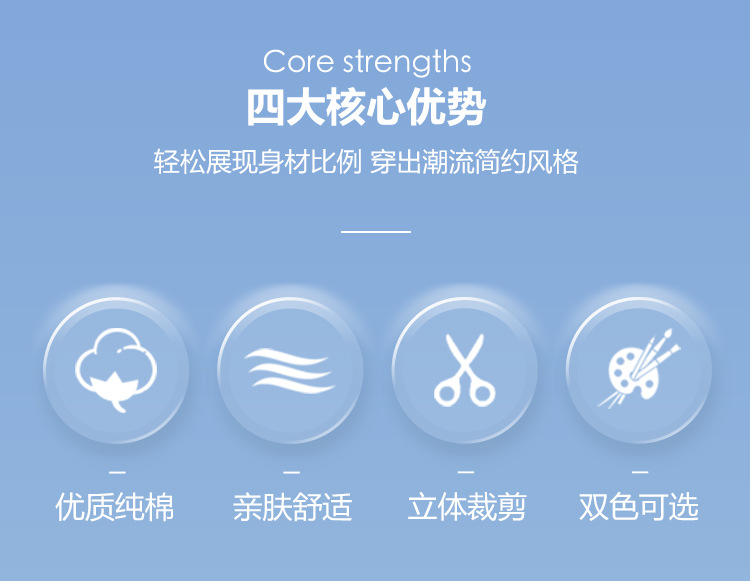 Core strengths

四大核心优势

轻松展现身材比例 穿出潮流简约风格

优质纯棉

亲肤舒适

立体裁剪

双色可选